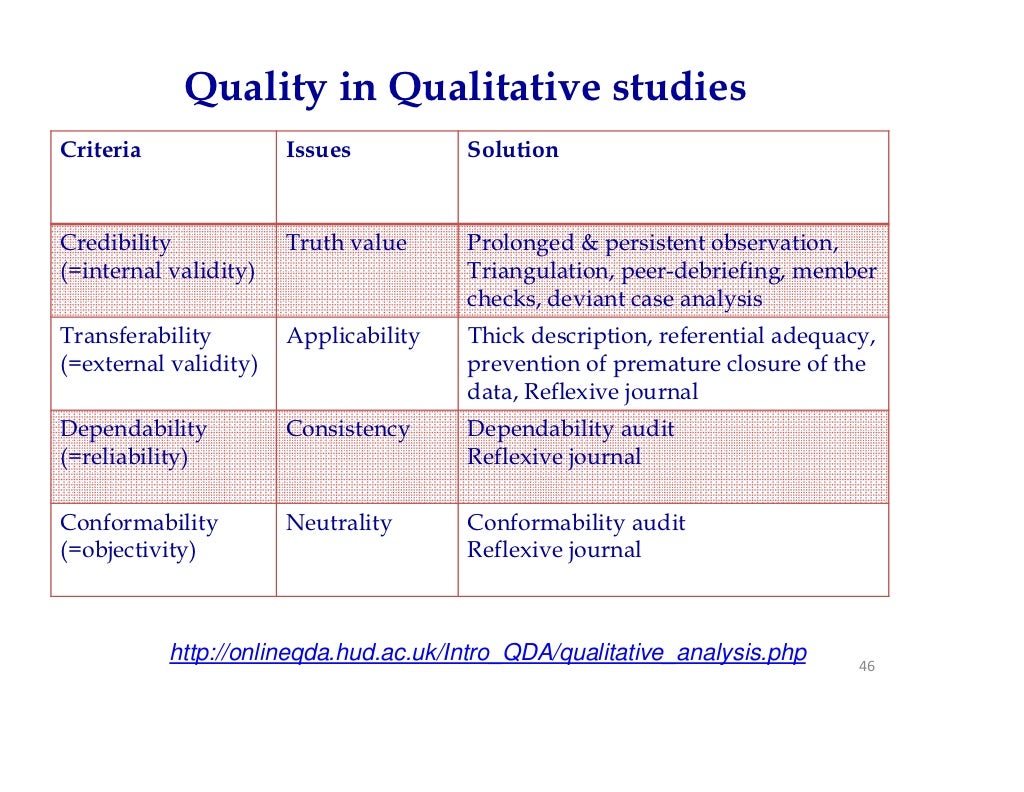 Quality in Qualitative studies

| Criteria | Issues | Solution |
|---|---|---|
| Credibility (=internal validity) | Truth value | Prolonged & persistent observation, Triangulation, peer-debriefing, member checks, deviant case analysis |
| Transferability (=external validity) | Applicability | Thick description, referential adequacy, prevention of premature closure of the data, Reflexive journal |
| Dependability (=reliability) | Consistency | Dependability audit Reflexive journal |
| Conformability (=objectivity) | Neutrality | Conformability audit Reflexive journal |

http://onlineqda.hud.ac.uk/Intro_QDA/qualitative_analysis.php

46